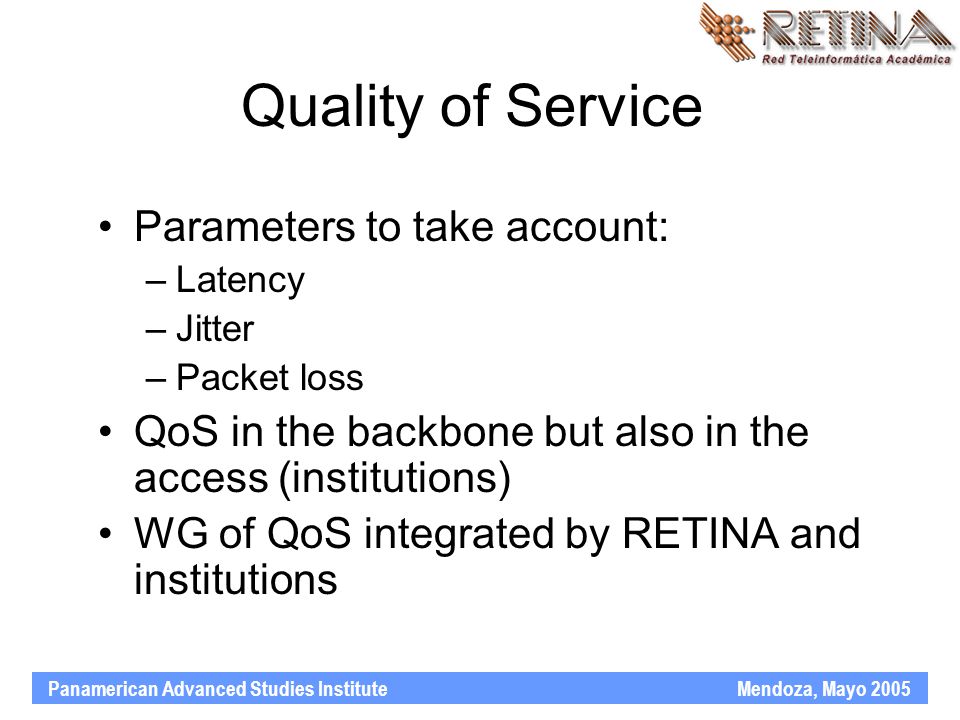 RETINA
Red Teleinformática Académica

Quality of Service

• Parameters to take account:
– Latency
– Jitter
– Packet loss
• QoS in the backbone but also in the access (institutions)
• WG of QoS integrated by RETINA and institutions

Panamerican Advanced Studies Institute
Mendoza, Mayo 2005